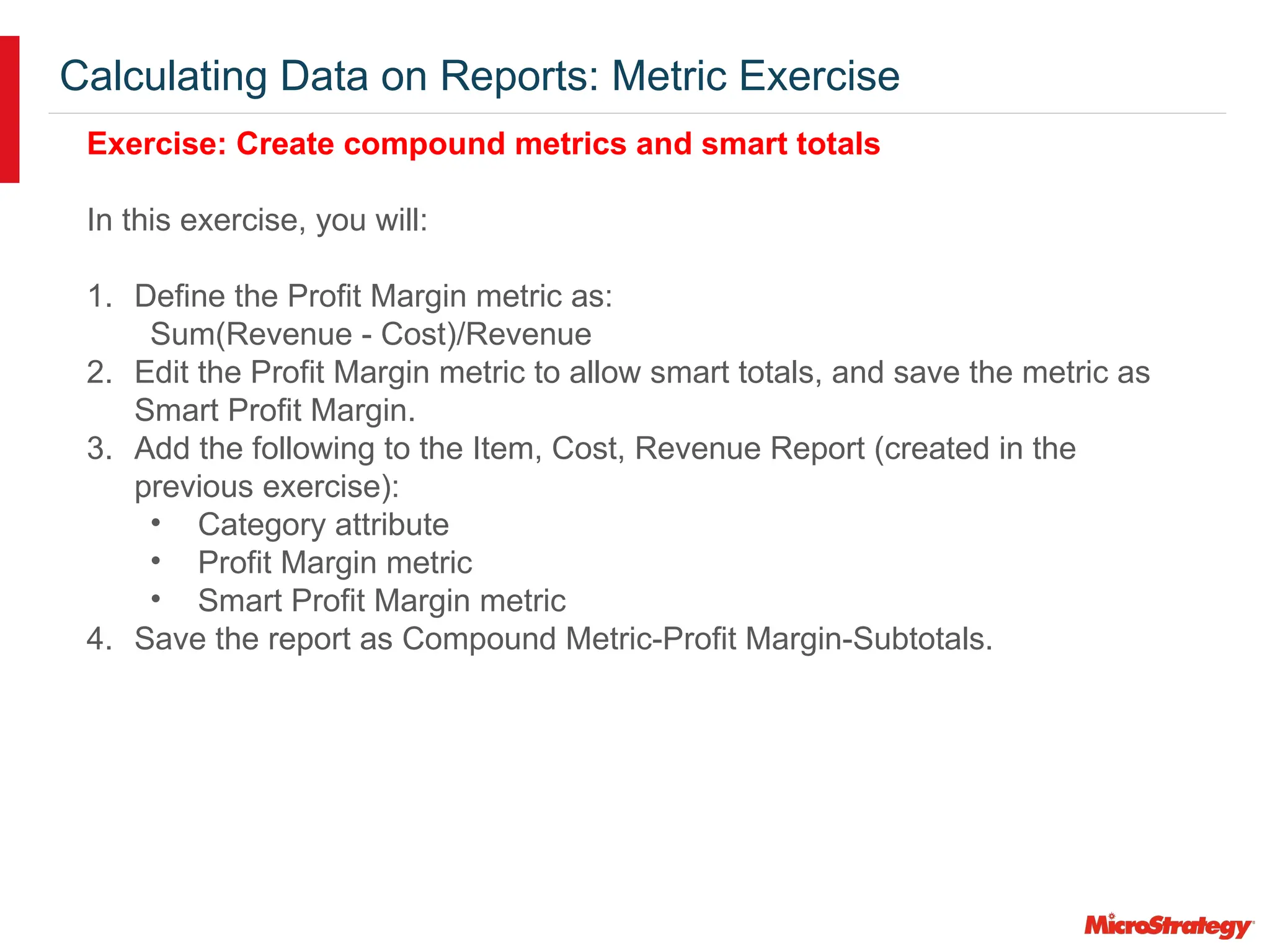 Calculating Data on Reports: Metric Exercise

Exercise: Create compound metrics and smart totals

In this exercise, you will:

1. Define the Profit Margin metric as:
Sum(Revenue - Cost)/Revenue
2. Edit the Profit Margin metric to allow smart totals, and save the metric as Smart Profit Margin.
3. Add the following to the Item, Cost, Revenue Report (created in the previous exercise):
• Category attribute
• Profit Margin metric
• Smart Profit Margin metric
4. Save the report as Compound Metric-Profit Margin-Subtotals.

MicroStrategy